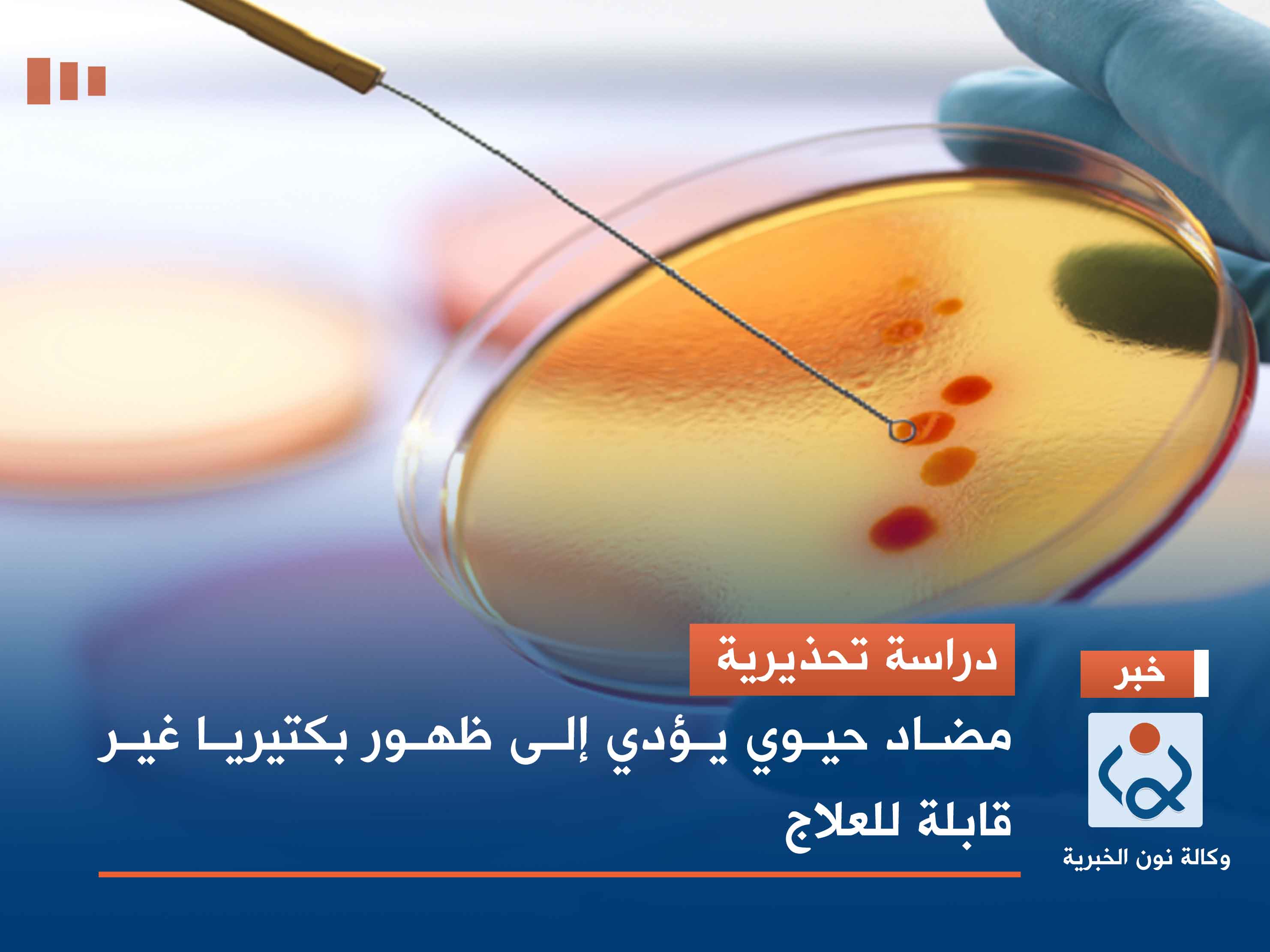 خبر

وكالة نون الخبرية

دراسة تحذيرية

مضاد حيوي يؤدي إلى ظهور بكتيريا غير قابلة للعلاج